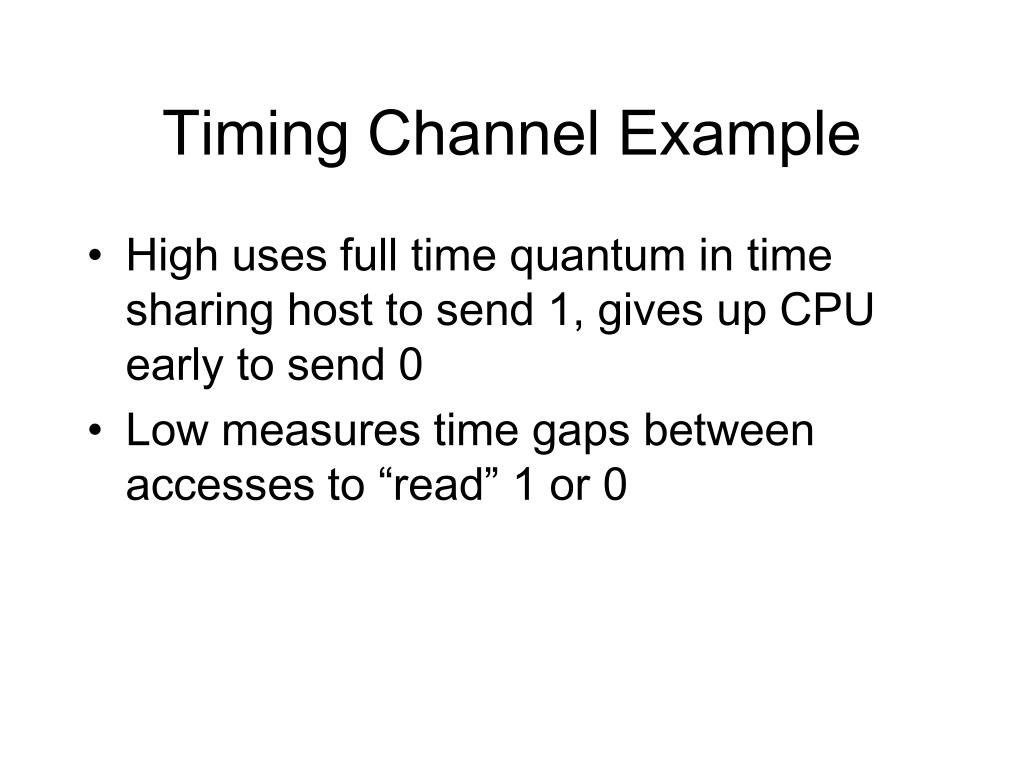 Timing Channel Example

• High uses full time quantum in time sharing host to send 1, gives up CPU early to send 0
• Low measures time gaps between accesses to “read” 1 or 0